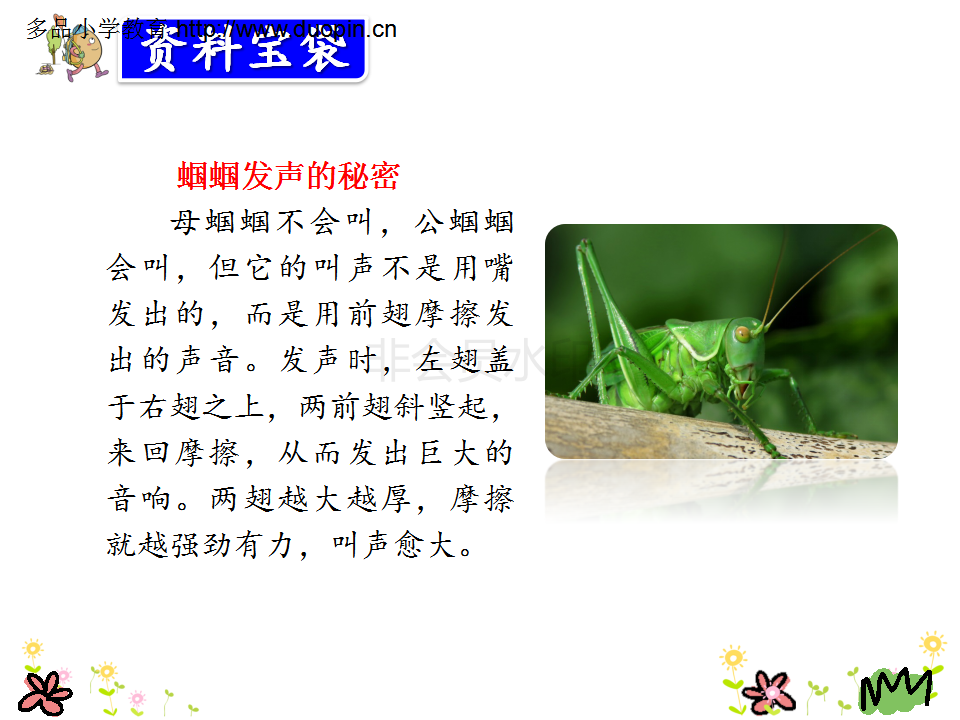 多品小学教育 http://www.duopin.cn

资料宝袋

蝈蝈发声的秘密

母蝈蝈不会叫，公蝈蝈会叫，但它的叫声不是用嘴发出的，而是用前翅摩擦发出的声音。发声时，左翅盖于右翅之上，两前翅斜竖起，来回摩擦，从而发出巨大的音响。两翅越大越厚，摩擦就越强劲有力，叫声愈大。